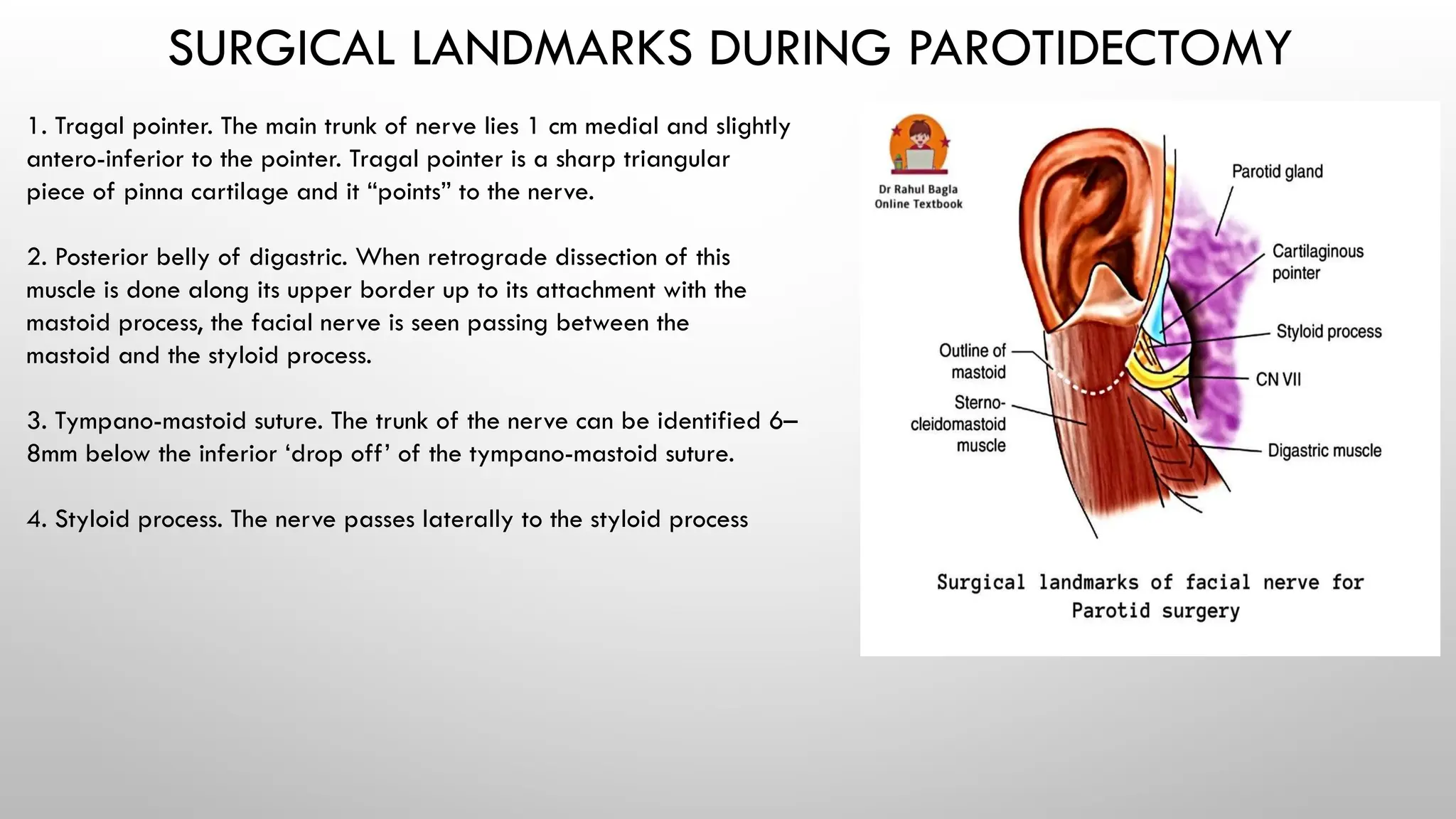 SURGICAL LANDMARKS DURING PAROTIDECTOMY

1. Tragal pointer. The main trunk of nerve lies 1 cm medial and slightly antero-inferior to the pointer. Tragal pointer is a sharp triangular piece of pinna cartilage and it “points” to the nerve.

2. Posterior belly of digastric. When retrograde dissection of this muscle is done along its upper border up to its attachment with the mastoid process, the facial nerve is seen passing between the mastoid and the styloid process.

3. Tympano-mastoid suture. The trunk of the nerve can be identified 6–8mm below the inferior ‘drop off’ of the tympano-mastoid suture.

4. Styloid process. The nerve passes laterally to the styloid process

Dr Rahul Bagla Online Textbook

Parotid gland

Cartilaginous pointer

Styloid process

CN VII

Digastric muscle

Outline of mastoid

Sterno-cleidomastoid muscle

Surgical landmarks of facial nerve for Parotid surgery